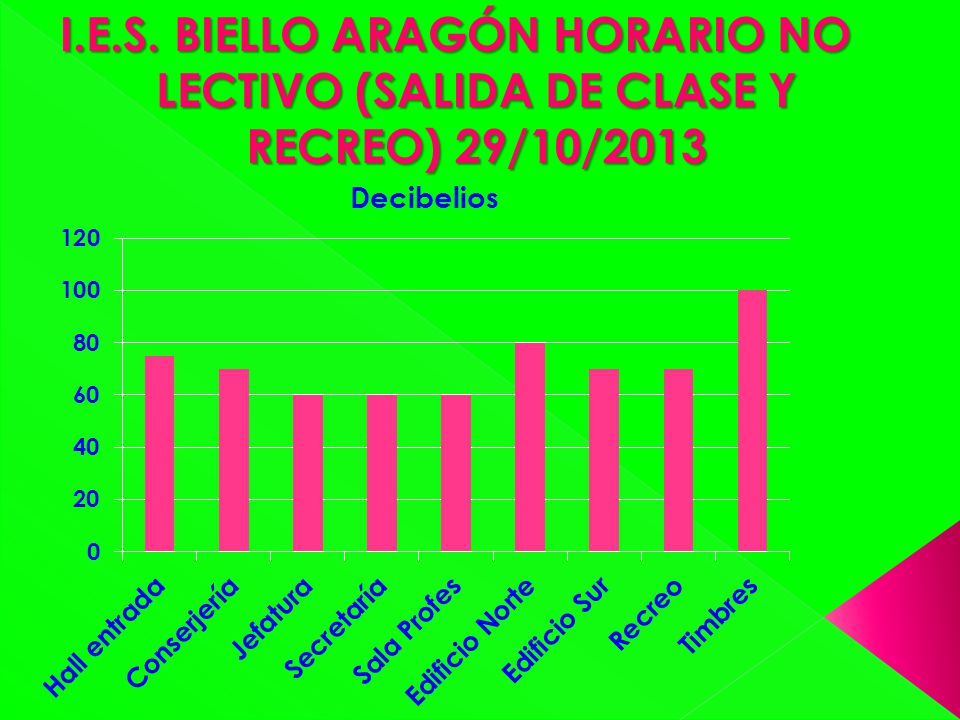 I.E.S. BIELLO ARAGÓN HORARIO NO LECTIVO (SALIDA DE CLASE Y RECREO) 29/10/2013

Decibelios

120
100
80
60
40
20
0

Hall entrada
Conserjería
Jefatura
Secretaría
Sala Profes
Edificio Norte
Edificio Sur
Recreo
Timbres